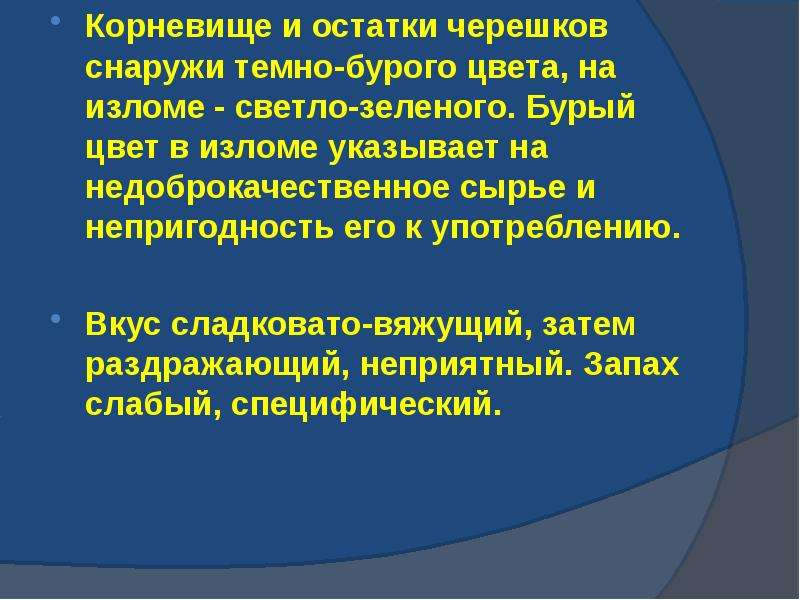 • Корневище и остатки черешков снаружи темно-бурого цвета, на изломе - светло-зеленого. Бурый цвет в изломе указывает на недоброкачественное сырье и непригодность его к употреблению.

• Вкус сладковато-вяжущий, затем раздражающий, неприятный. Запах слабый, специфический.